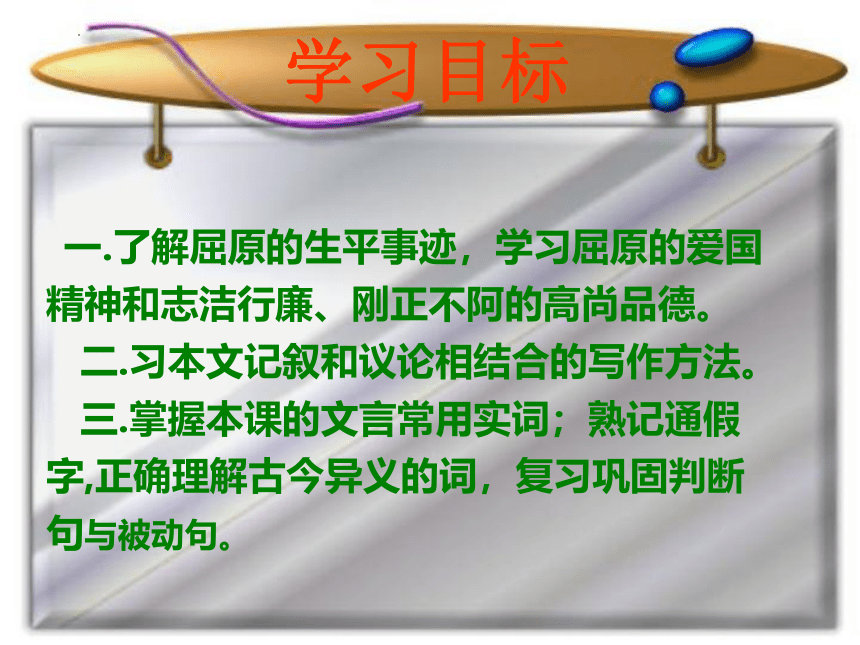 学习目标

一.了解屈原的生平事迹，学习屈原的爱国精神和志洁行廉、刚正不阿的高尚品德。

二.习本文记叙和议论相结合的写作方法。

三.掌握本课的文言常用实词；熟记通假字,正确理解古今异义的词，复习巩固判断句与被动句。